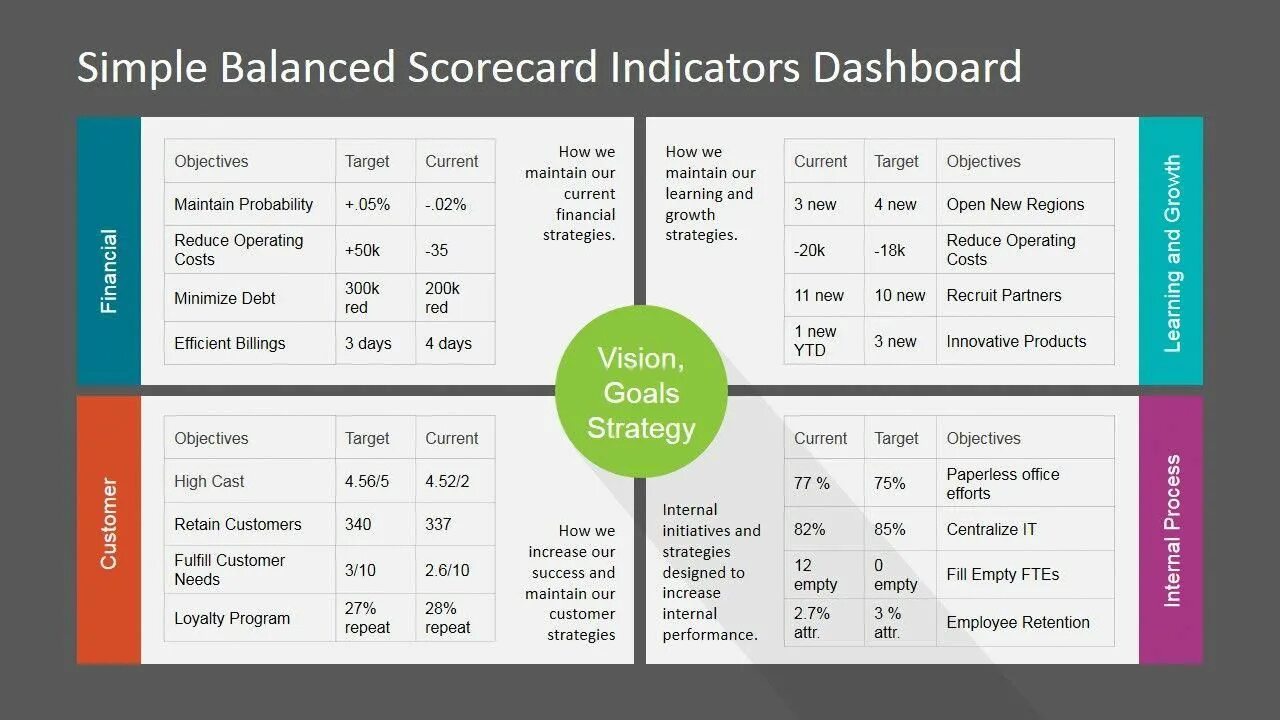 Simple Balanced Scorecard Indicators Dashboard

Financial

| Objectives | Target | Current |
|---|---|---|
| Maintain Probability | +.05% | -.02% |
| Reduce Operating Costs | +50k | -35 |
| Minimize Debt | 300k red | 200k red |
| Efficient Billings | 3 days | 4 days |

How we maintain our current financial strategies.

How we maintain our learning and growth strategies.

| Current | Target | Objectives |
|---|---|---|
| 3 new | 4 new | Open New Regions |
| -20k | -18k | Reduce Operating Costs |
| 11 new | 10 new | Recruit Partners |
| 1 new YTD | 3 new | Innovative Products |

Learning and Growth

Vision, Goals Strategy

Customer

| Objectives | Target | Current |
|---|---|---|
| High Cast | 4.56/5 | 4.52/2 |
| Retain Customers | 340 | 337 |
| Fulfill Customer Needs | 3/10 | 2.6/10 |
| Loyalty Program | 27% repeat | 28% repeat |

How we increase our success and maintain our customer strategies

Internal initiatives and strategies designed to increase internal performance.

| Current | Target | Objectives |
|---|---|---|
| 77 % | 75% | Paperless office efforts |
| 82% | 85% | Centralize IT |
| 12 empty | 0 empty | Fill Empty FTEs |
| 2.7% attr. | 3 % attr. | Employee Retention |

Internal Process